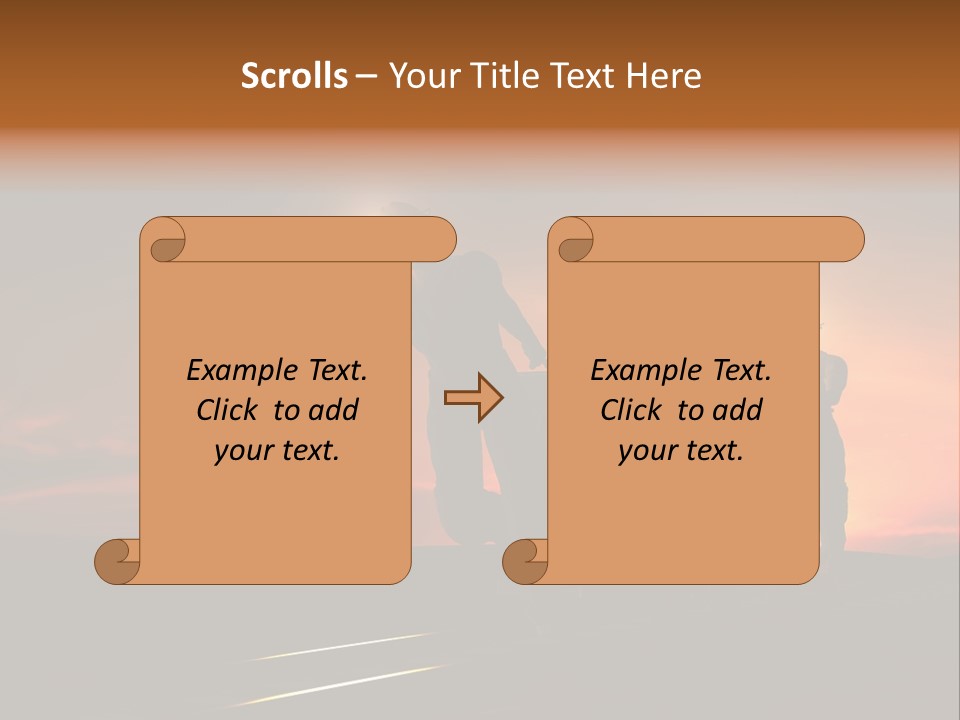 Scrolls – Your Title Text Here

Example Text. Click to add your text.

Example Text. Click to add your text.